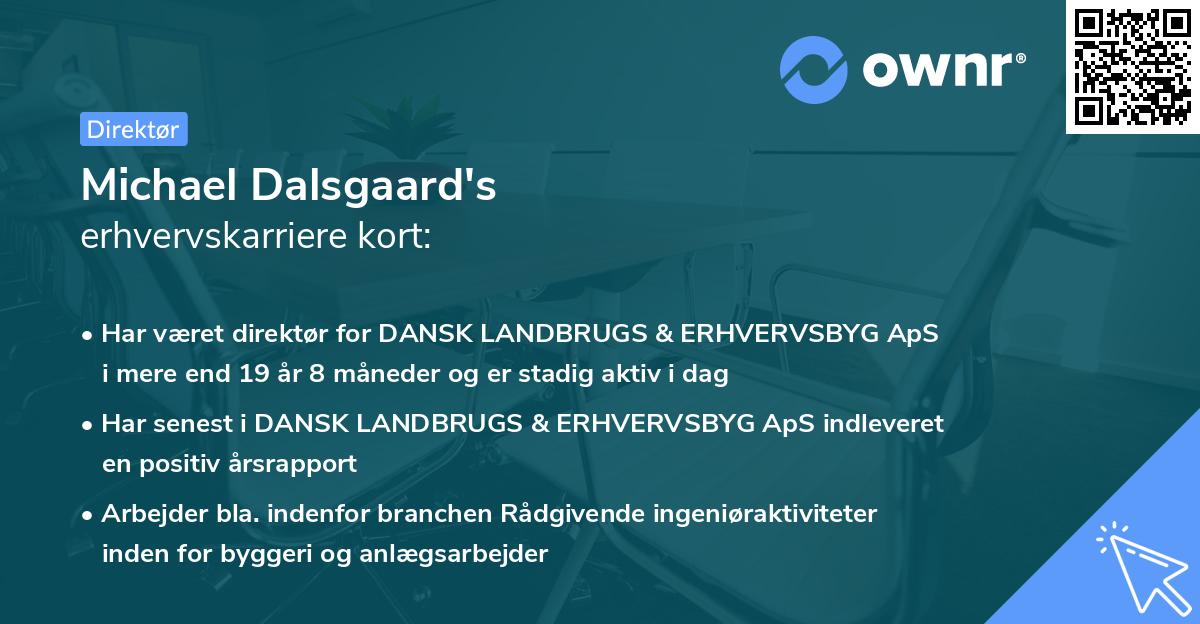 ownr®

Direktør

Michael Dalsgaard's
erhvervskarriere kort:

• Har været direktør for DANSK LANDBRUGS & ERHVERVSBYG ApS i mere end 19 år 8 måneder og er stadig aktiv i dag

• Har senest i DANSK LANDBRUGS & ERHVERVSBYG ApS indleveret en positiv årsrapport

• Arbejder bla. indenfor branchen Rådgivende ingeniøraktiviteter inden for byggeri og anlægsarbejder